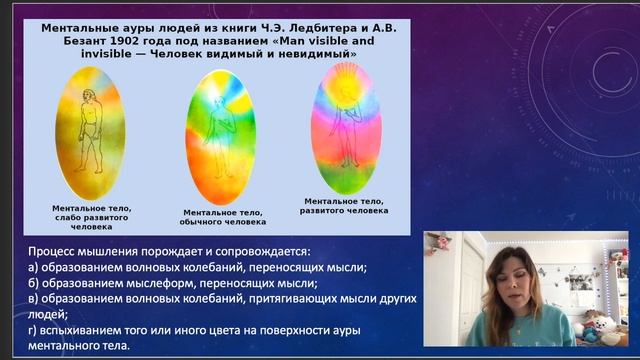 Ментальные ауры людей из книги Ч.Э. Ледбитера и А.В. Безант 1902 года под названием «Man visible and invisible — Человек видимый и невидимый»

Ментальное тело, слабо развитого человека

Ментальное тело, обычного человека

Ментальное тело, развитого человека

Процесс мышления порождает и сопровождается:
а) образованием волновых колебаний, переносящих мысли;
б) образованием мыслеформ, переносящих мысли;
в) образованием волновых колебаний, притягивающих мысли других людей;
г) вспыхиванием того или иного цвета на поверхности ауры ментального тела.